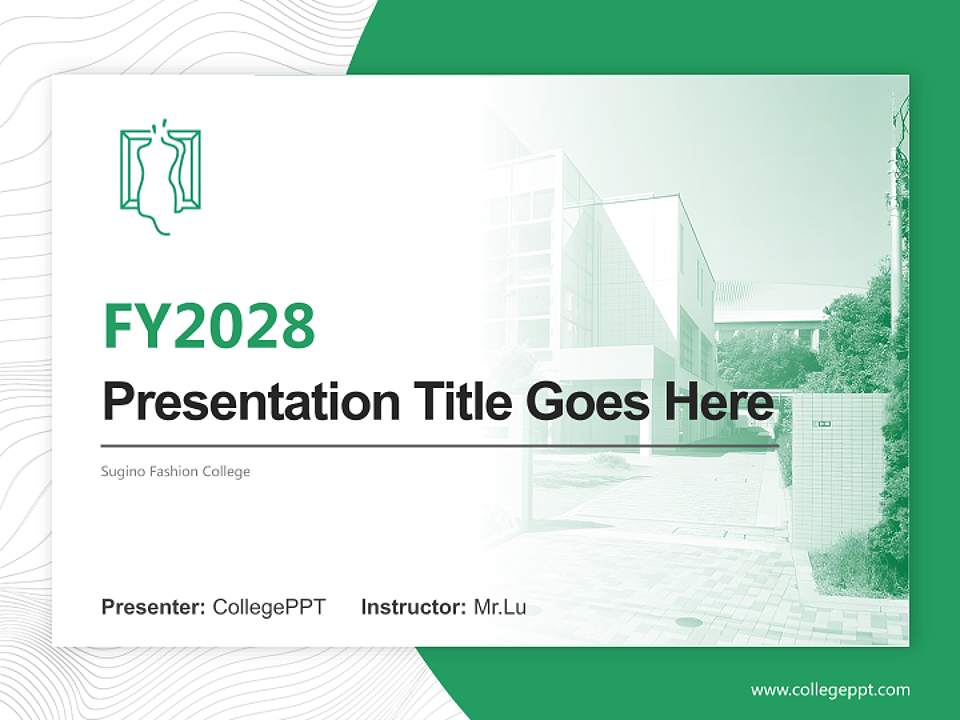 FY2028

Presentation Title Goes Here

Sugino Fashion College

Presenter: CollegePPT Instructor: Mr.Lu

www.collegeppt.com